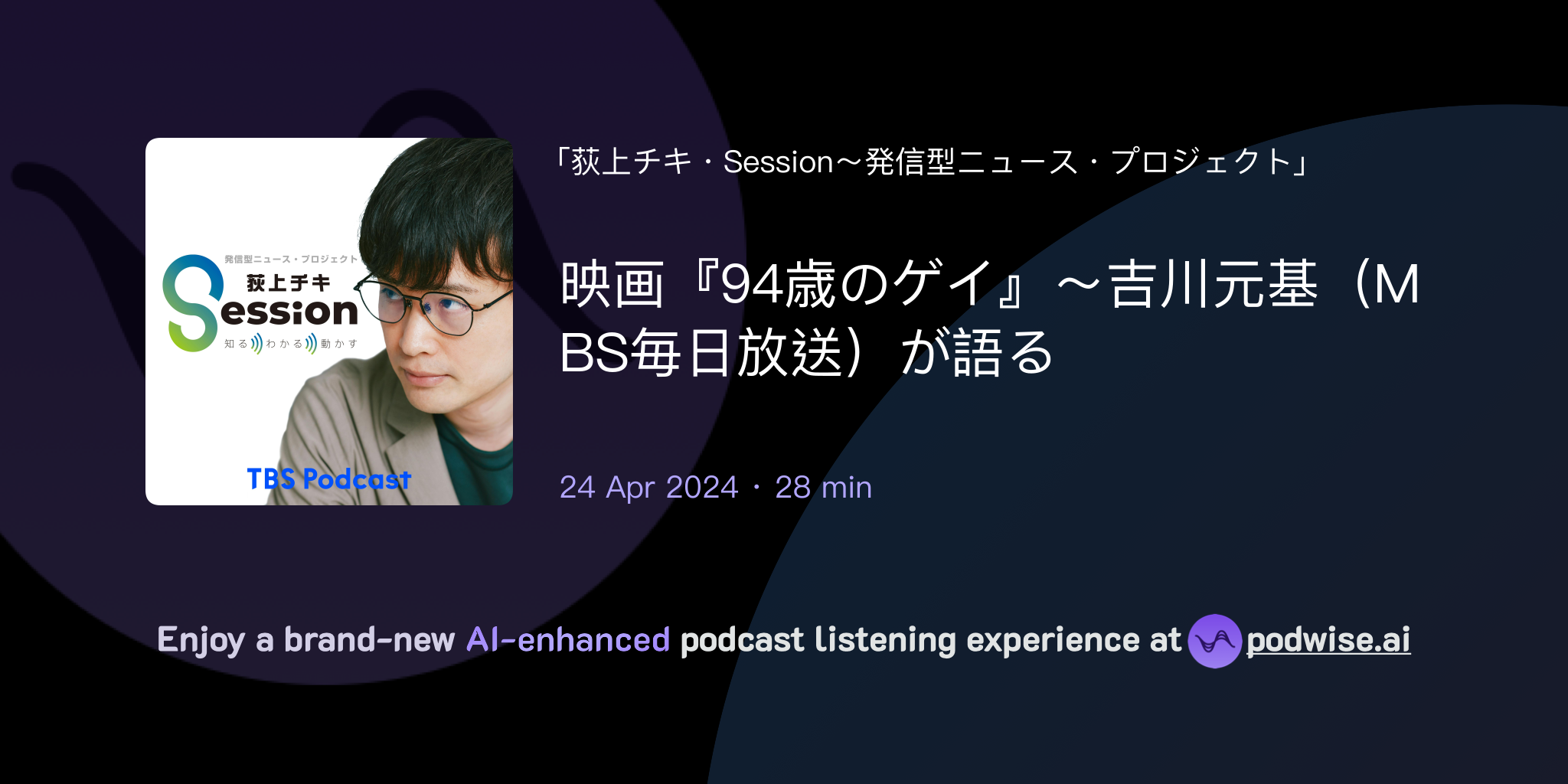 発信型ニュース・プロジェクト
荻上チキ
Session
知る わかる 動かす

TBS Podcast

「荻上チキ・Session～発信型ニュース・プロジェクト」

映画『94歳のゲイ』～吉川元基（MBS毎日放送）が語る

24 Apr 2024 · 28 min

Enjoy a brand-new AI-enhanced podcast listening experience at podwise.ai